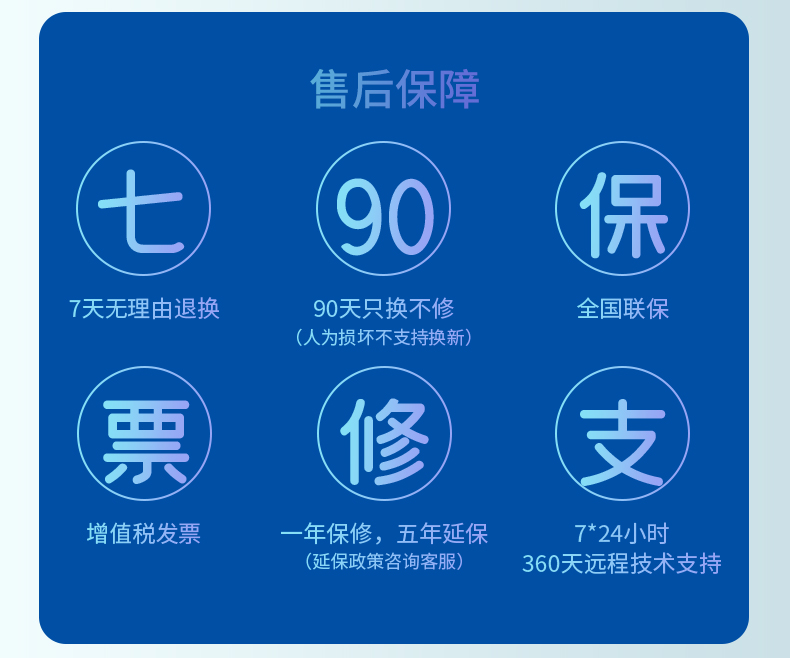 售后保障

七

7天无理由退换

90

90天只换不修
（人为损坏不支持换新）

保

全国联保

票

增值税发票

修

一年保修，五年延保
（延保政策咨询客服）

支

7*24小时
360天远程技术支持